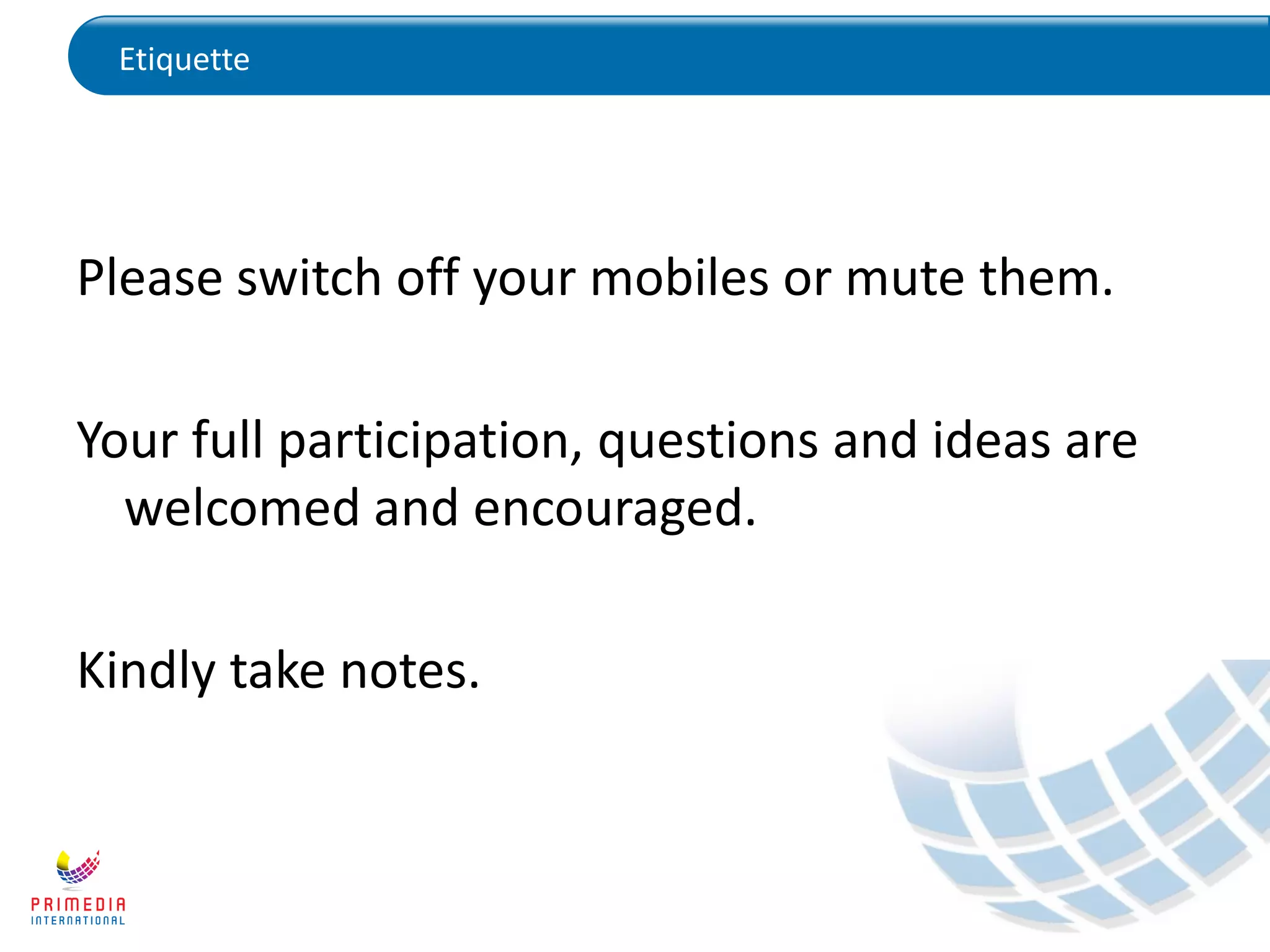 Etiquette

Please switch off your mobiles or mute them.

Your full participation, questions and ideas are welcomed and encouraged.

Kindly take notes.

PRIMEDIA
INTERNATIONAL